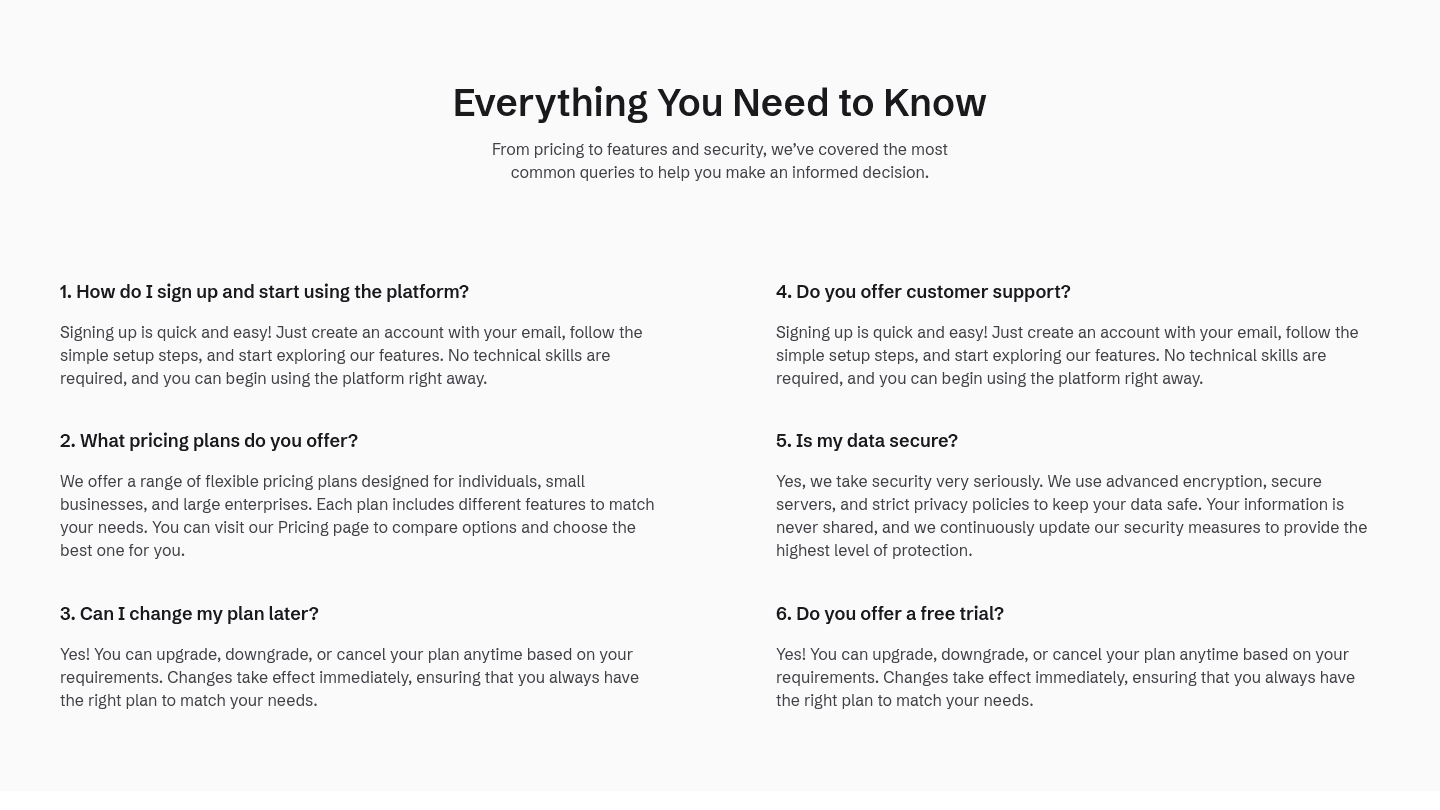 Everything You Need to Know

From pricing to features and security, we've covered the most common queries to help you make an informed decision.

1. How do I sign up and start using the platform?

Signing up is quick and easy! Just create an account with your email, follow the simple setup steps, and start exploring our features. No technical skills are required, and you can begin using the platform right away.

2. What pricing plans do you offer?

We offer a range of flexible pricing plans designed for individuals, small businesses, and large enterprises. Each plan includes different features to match your needs. You can visit our Pricing page to compare options and choose the best one for you.

3. Can I change my plan later?

Yes! You can upgrade, downgrade, or cancel your plan anytime based on your requirements. Changes take effect immediately, ensuring that you always have the right plan to match your needs.

4. Do you offer customer support?

Signing up is quick and easy! Just create an account with your email, follow the simple setup steps, and start exploring our features. No technical skills are required, and you can begin using the platform right away.

5. Is my data secure?

Yes, we take security very seriously. We use advanced encryption, secure servers, and strict privacy policies to keep your data safe. Your information is never shared, and we continuously update our security measures to provide the highest level of protection.

6. Do you offer a free trial?

Yes! You can upgrade, downgrade, or cancel your plan anytime based on your requirements. Changes take effect immediately, ensuring that you always have the right plan to match your needs.